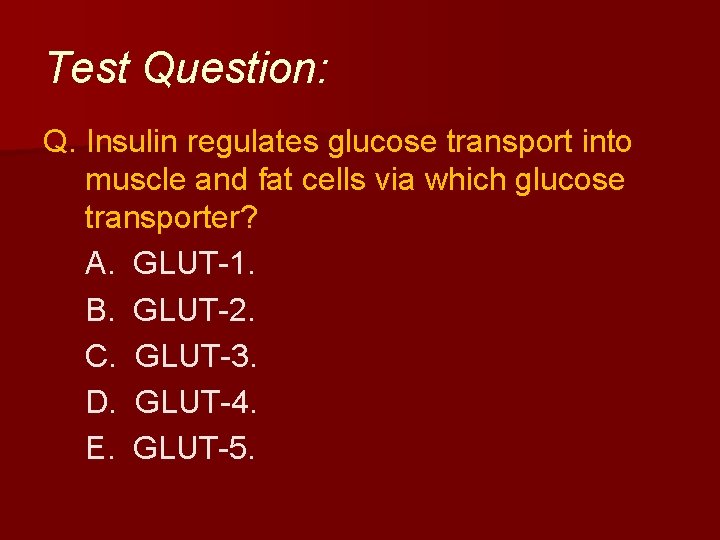 Test Question:

Q. Insulin regulates glucose transport into muscle and fat cells via which glucose transporter?

A. GLUT-1.

B. GLUT-2.

C. GLUT-3.

D. GLUT-4.

E. GLUT-5.